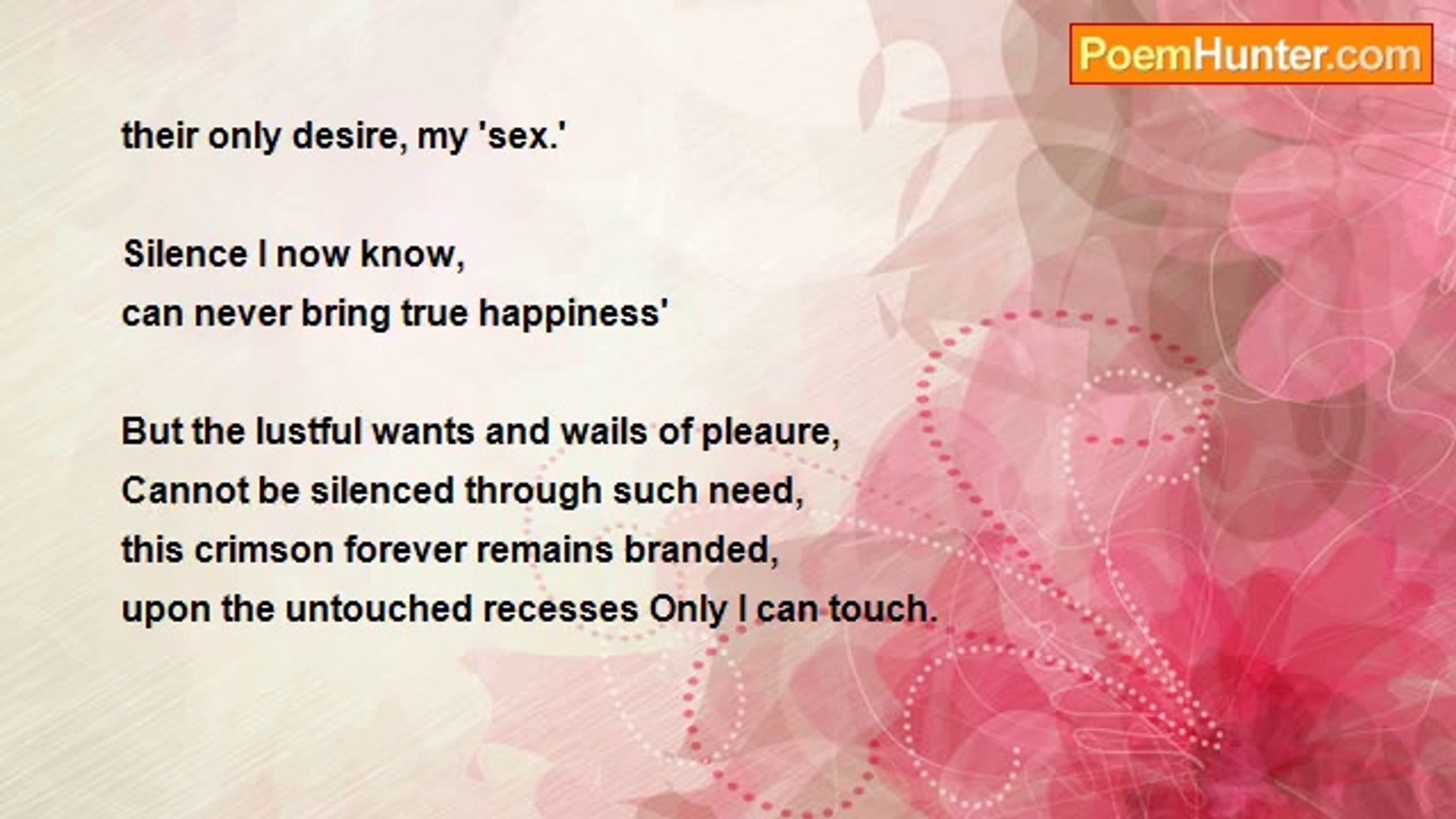 PoemHunter.com

their only desire, my 'sex.'

Silence I now know,
can never bring true happiness'

But the lustful wants and wails of pleaure,
Cannot be silenced through such need,
this crimson forever remains branded,
upon the untouched recesses Only I can touch.